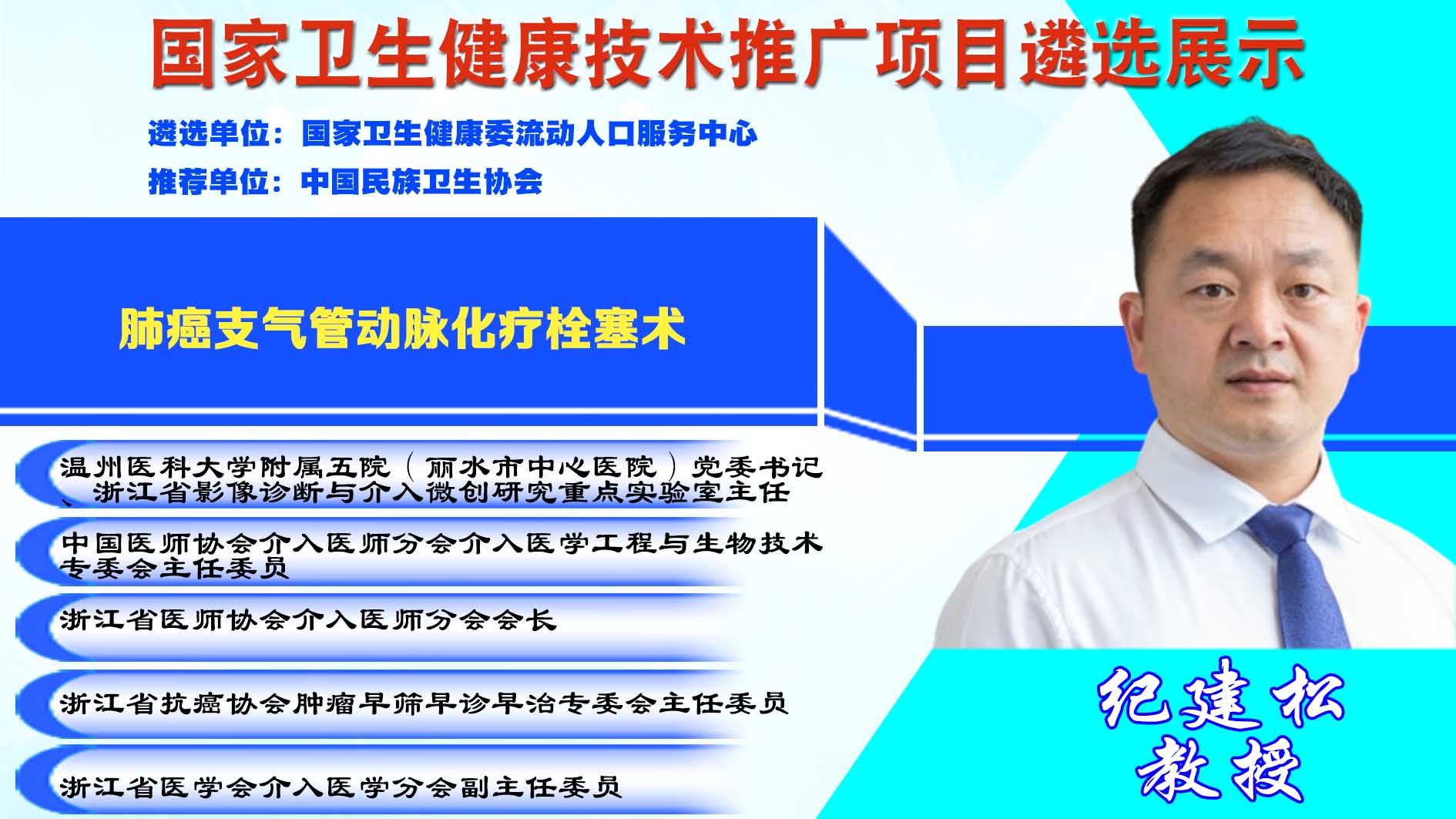 国家卫生健康技术推广项目遴选展示

遴选单位：国家卫生健康委流动人口服务中心

推荐单位：中国民族卫生协会

肺癌支气管动脉化疗栓塞术

温州医科大学附属五院（丽水市中心医院）党委书记、浙江省影像诊断与介入微创研究重点实验室主任

中国医师协会介入医师分会介入医学工程与生物技术专委会主任委员

浙江省医师协会介入医师分会会长

浙江省抗癌协会肿瘤早筛早诊早治专委会主任委员

浙江省医学会介入医学分会副主任委员

纪建松

教授